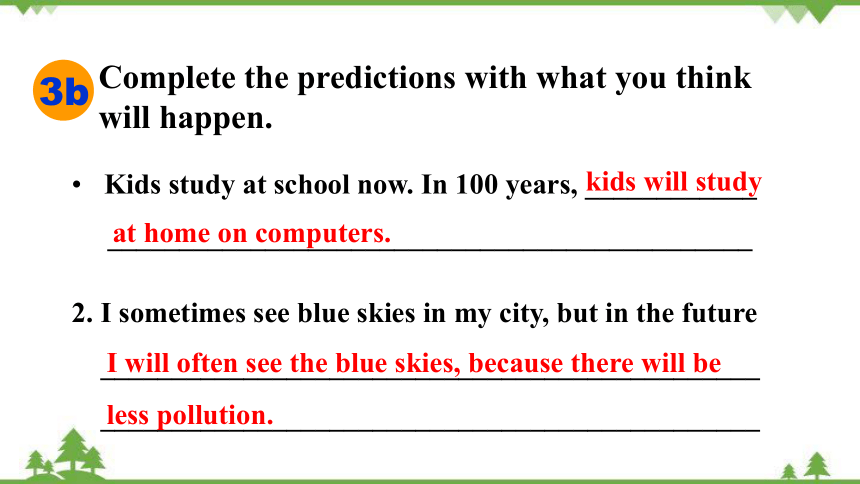 3b Complete the predictions with what you think will happen.

• Kids study at school now. In 100 years, kids will study at home on computers.

2. I sometimes see blue skies in my city, but in the future I will often see the blue skies, because there will be less pollution.